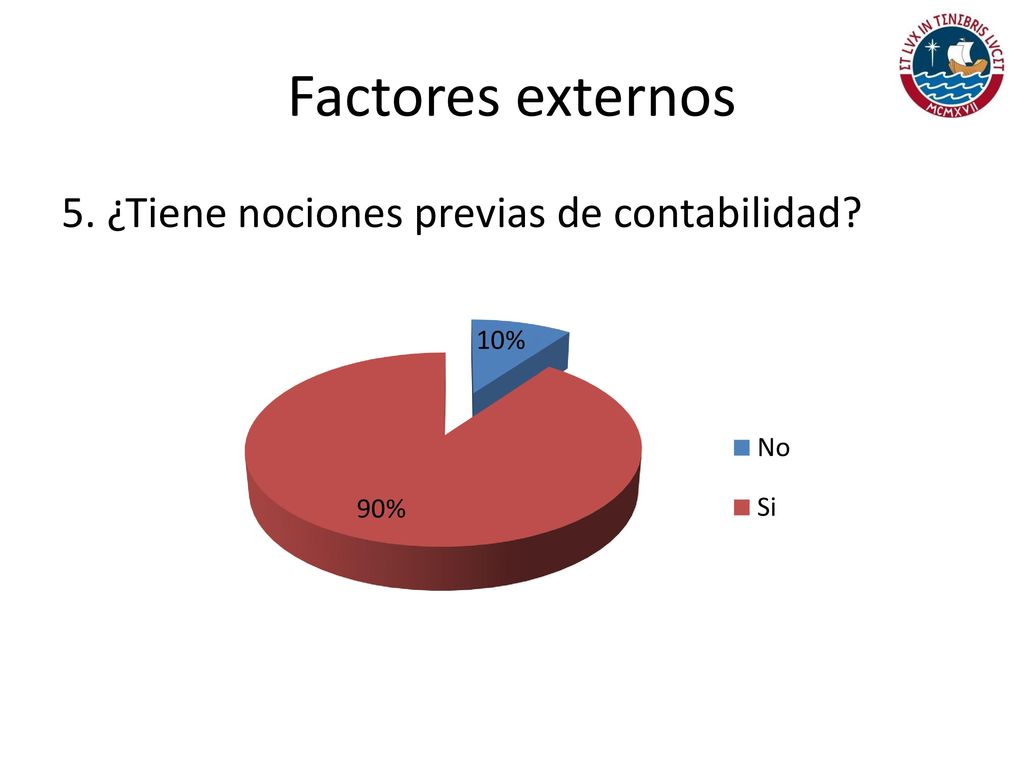 ET LVX IN TENEBRIS LVCET
MCMXVII

Factores externos

5. ¿Tiene nociones previas de contabilidad?

10%

90%

No

Si